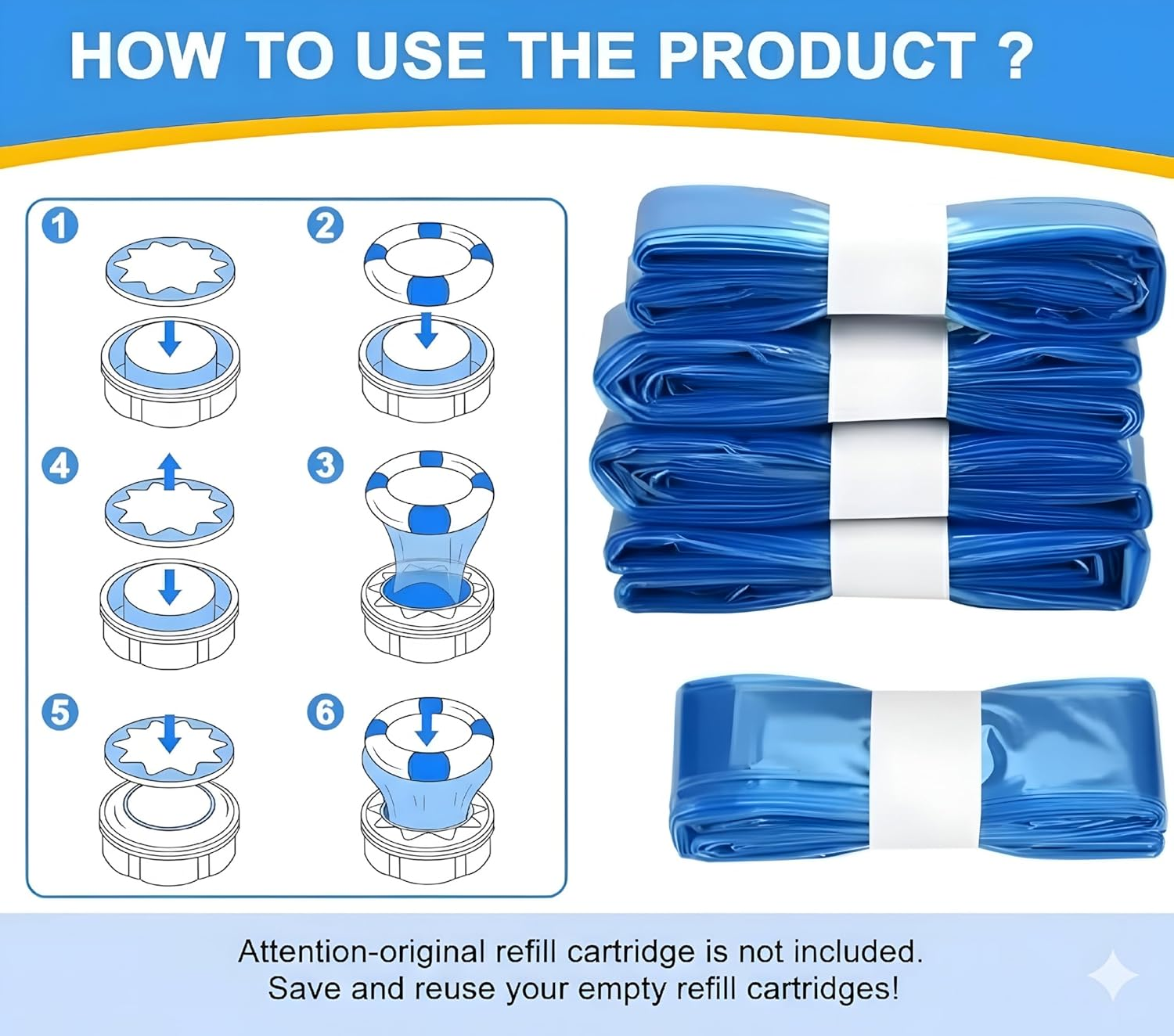 HOW TO USE THE PRODUCT ?

1

2

4

3

5

6

Attention-original refill cartridge is not included.
Save and reuse your empty refill cartridges!